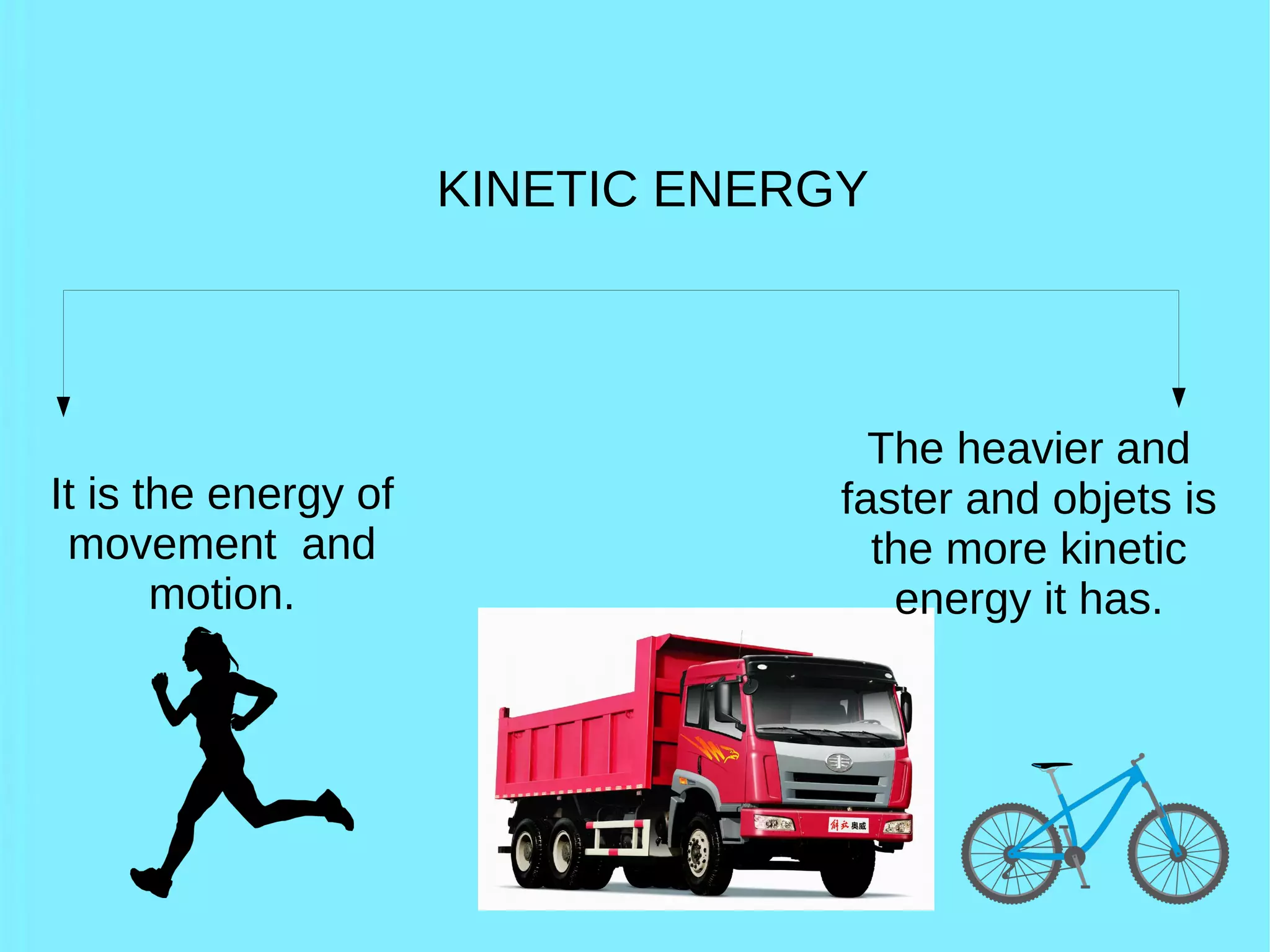 KINETIC ENERGY

It is the energy of movement and motion.

The heavier and faster and objets is the more kinetic energy it has.

解放 奥威